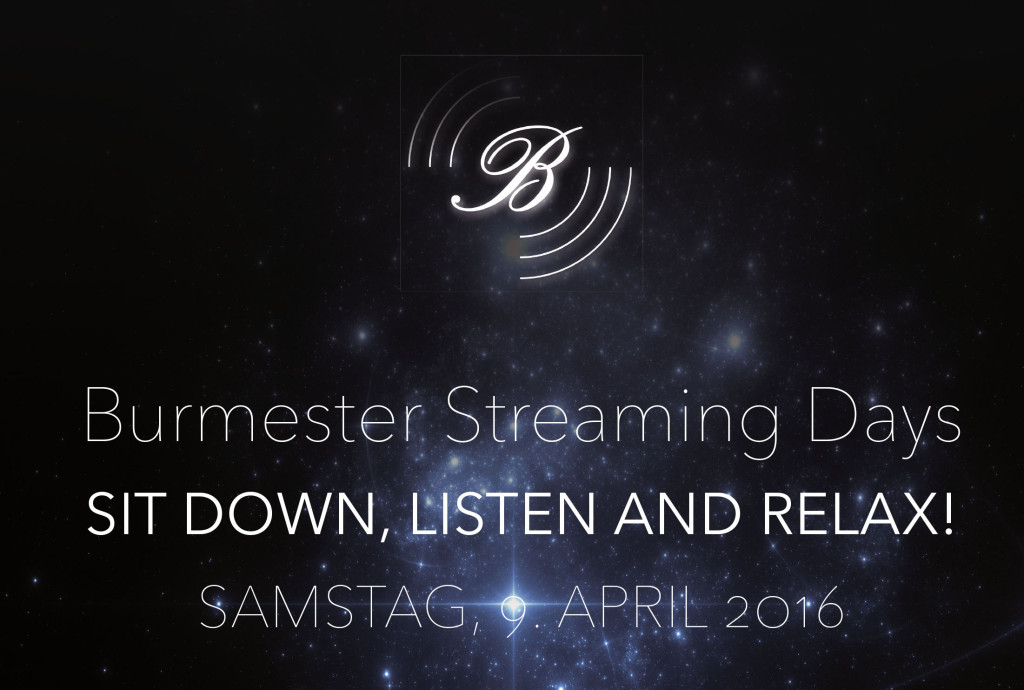 B

Burmester Streaming Days

SIT DOWN, LISTEN AND RELAX!

SAMSTAG, 9. APRIL 2016